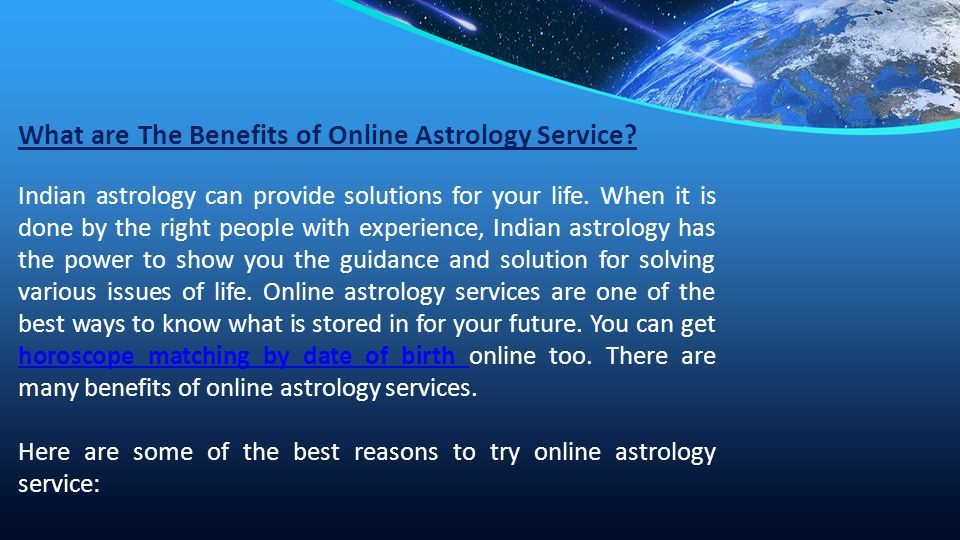 What are The Benefits of Online Astrology Service?

Indian astrology can provide solutions for your life. When it is done by the right people with experience, Indian astrology has the power to show you the guidance and solution for solving various issues of life. Online astrology services are one of the best ways to know what is stored in for your future. You can get horoscope matching by date of birth online too. There are many benefits of online astrology services.

Here are some of the best reasons to try online astrology service: